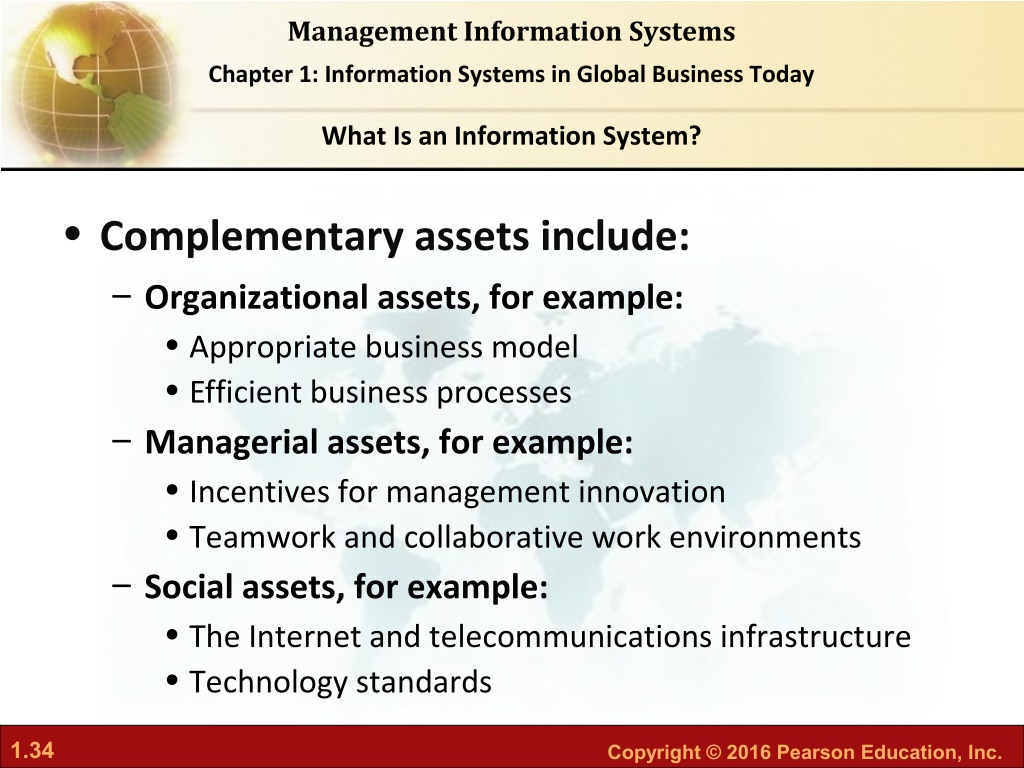 Management Information Systems

Chapter 1: Information Systems in Global Business Today

What Is an Information System?

• Complementary assets include:
– Organizational assets, for example:
• Appropriate business model
• Efficient business processes
– Managerial assets, for example:
• Incentives for management innovation
• Teamwork and collaborative work environments
– Social assets, for example:
• The Internet and telecommunications infrastructure
• Technology standards

1.34

Copyright © 2016 Pearson Education, Inc.